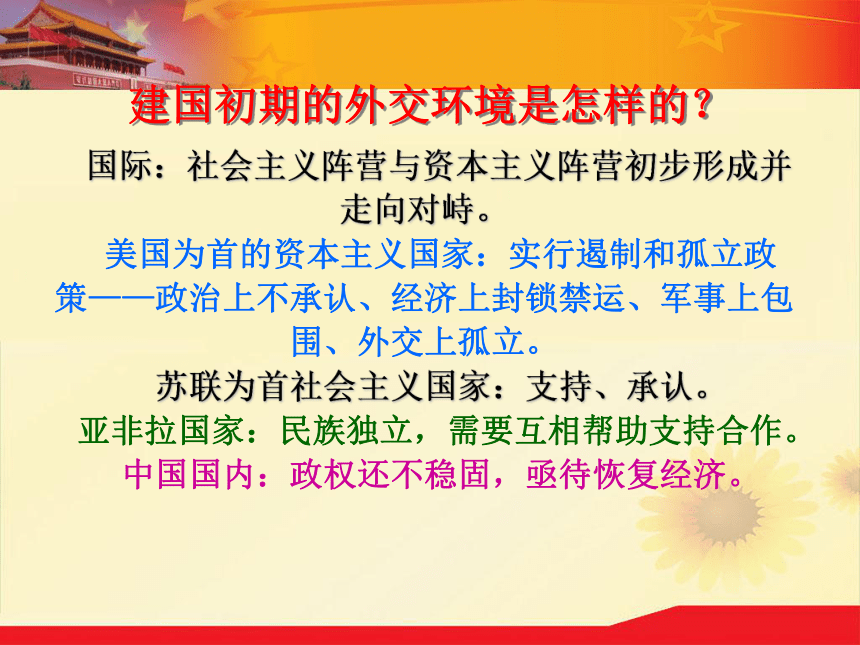 建国初期的外交环境是怎样的？

国际：社会主义阵营与资本主义阵营初步形成并走向对峙。

美国为首的资本主义国家：实行遏制和孤立政策——政治上不承认、经济上封锁禁运、军事上包围、外交上孤立。

苏联为首社会主义国家：支持、承认。

亚非拉国家：民族独立，需要互相帮助支持合作。

中国国内：政权还不稳固，亟待恢复经济。